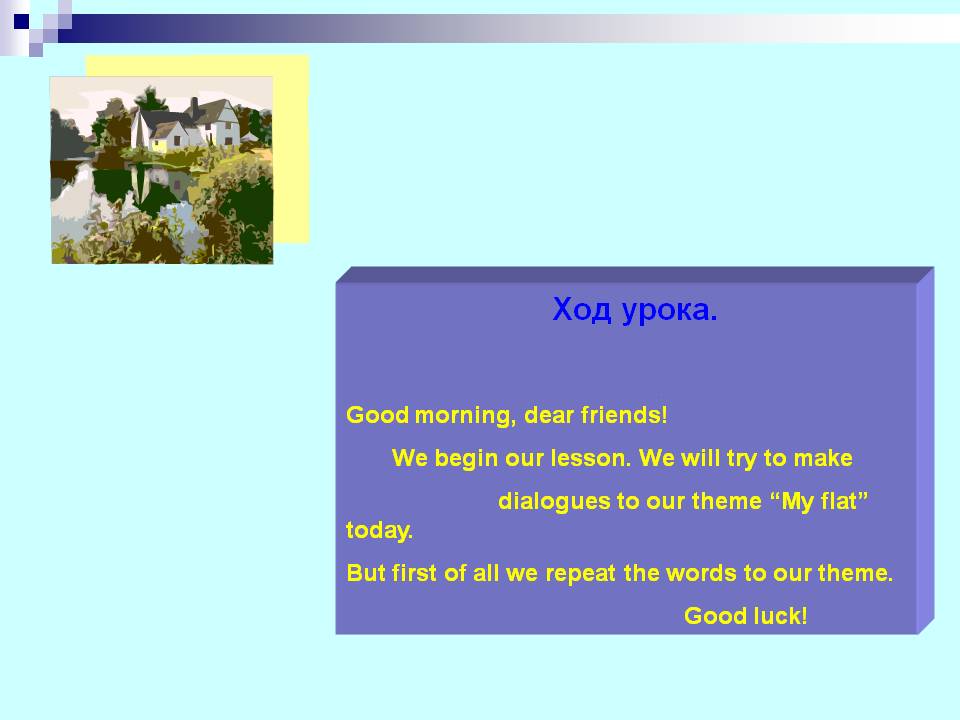 Ход урока.

Good morning, dear friends!

We begin our lesson. We will try to make dialogues to our theme “My flat” today.

But first of all we repeat the words to our theme.

Good luck!